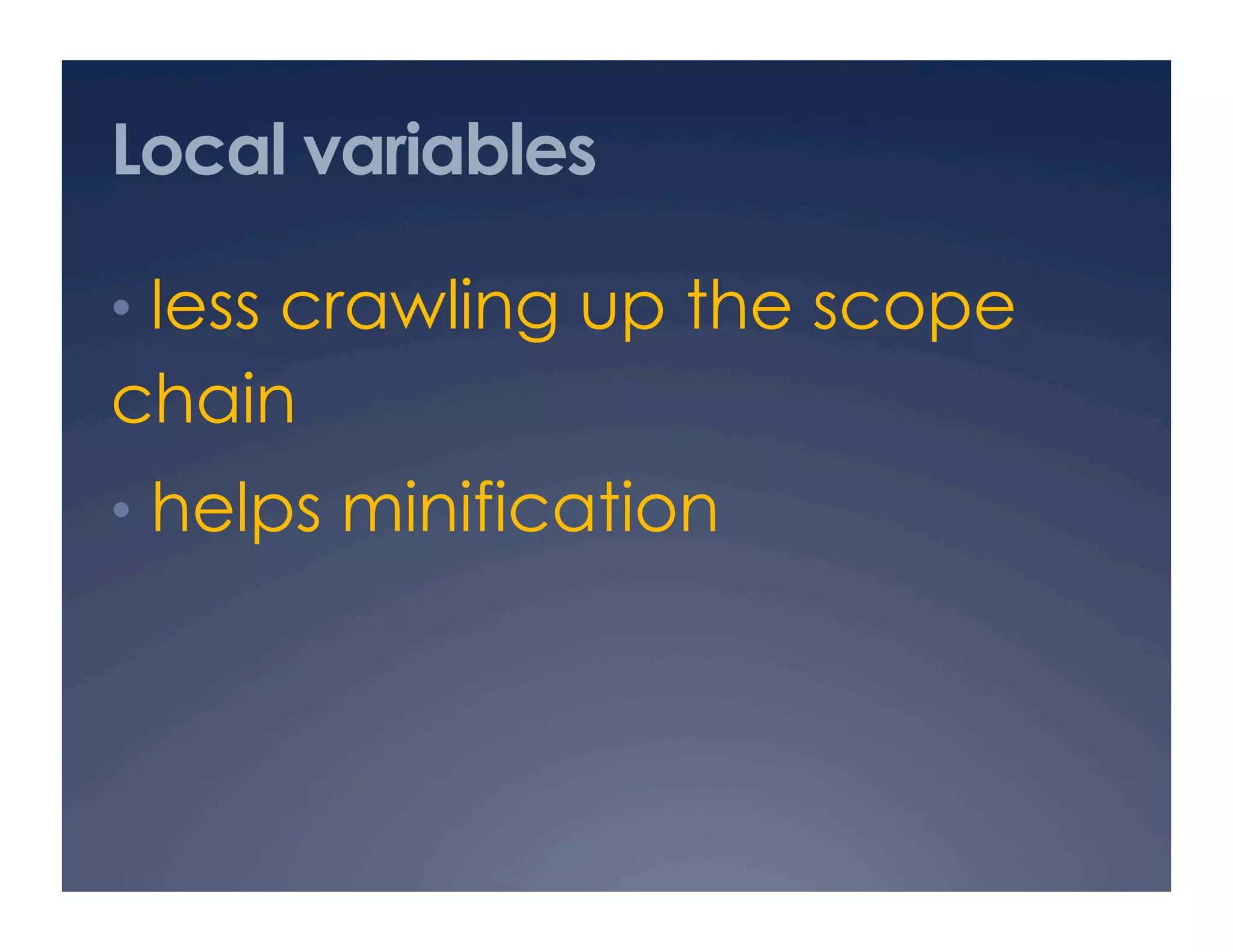 Local variables

• less crawling up the scope chain

• helps minification